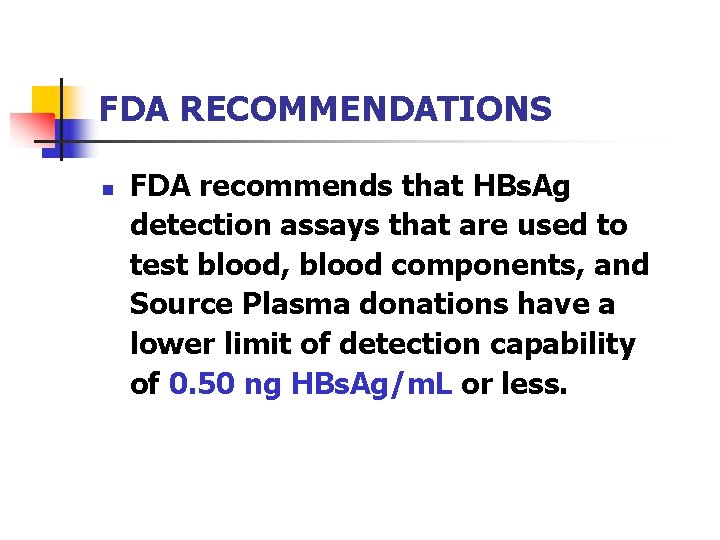 FDA RECOMMENDATIONS

FDA recommends that HBsAg detection assays that are used to test blood, blood components, and Source Plasma donations have a lower limit of detection capability of 0.50 ng HBsAg/mL or less.